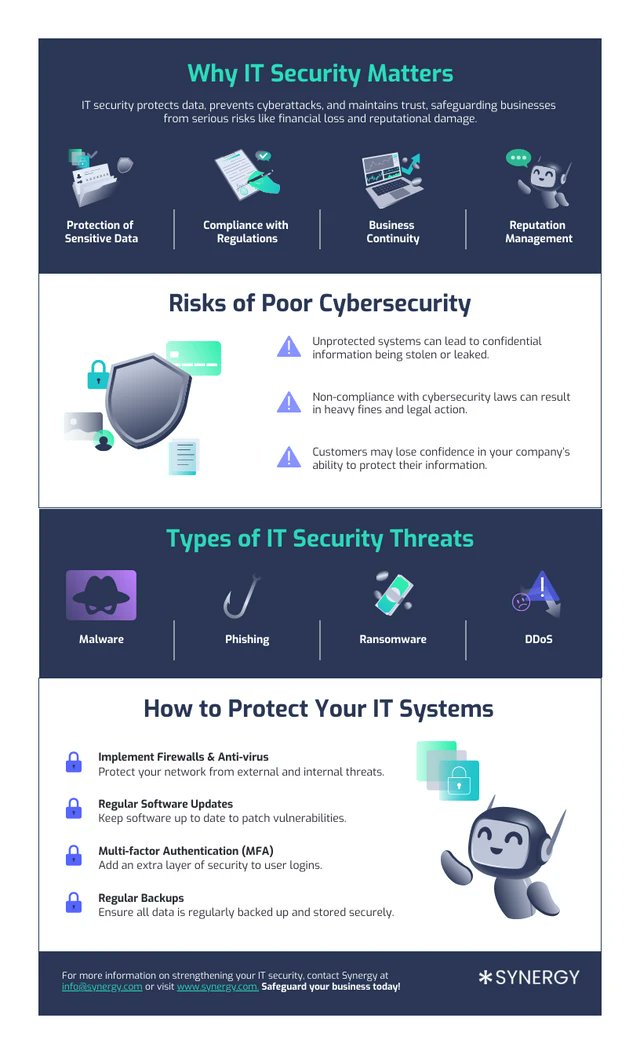 Why IT Security Matters

IT security protects data, prevents cyberattacks, and maintains trust, safeguarding businesses from serious risks like financial loss and reputational damage.

Protection of Sensitive Data

Compliance with Regulations

Business Continuity

Reputation Management

Risks of Poor Cybersecurity

Unprotected systems can lead to confidential information being stolen or leaked.

Non-compliance with cybersecurity laws can result in heavy fines and legal action.

Customers may lose confidence in your company's ability to protect their information.

Types of IT Security Threats

Malware

Phishing

Ransomware

DDoS

How to Protect Your IT Systems

Implement Firewalls & Anti-virus
Protect your network from external and internal threats.

Regular Software Updates
Keep software up to date to patch vulnerabilities.

Multi-factor Authentication (MFA)
Add an extra layer of security to user logins.

Regular Backups
Ensure all data is regularly backed up and stored securely.

For more information on strengthening your IT security, contact Synergy at info@synergy.com or visit www.synergy.com. Safeguard your business today!

SYNERGY